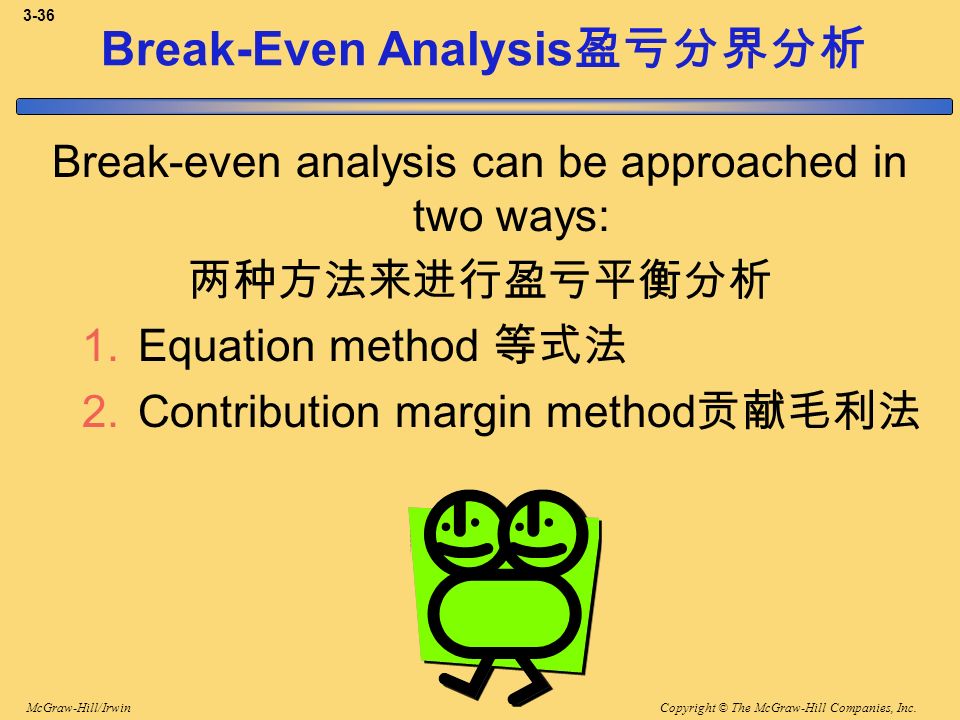 3-36

Break-Even Analysis盈亏分界分析

Break-even analysis can be approached in two ways:

两种方法来进行盈亏平衡分析

1. Equation method 等式法
2. Contribution margin method贡献毛利法

McGraw-Hill/Irwin

Copyright © The McGraw-Hill Companies, Inc.